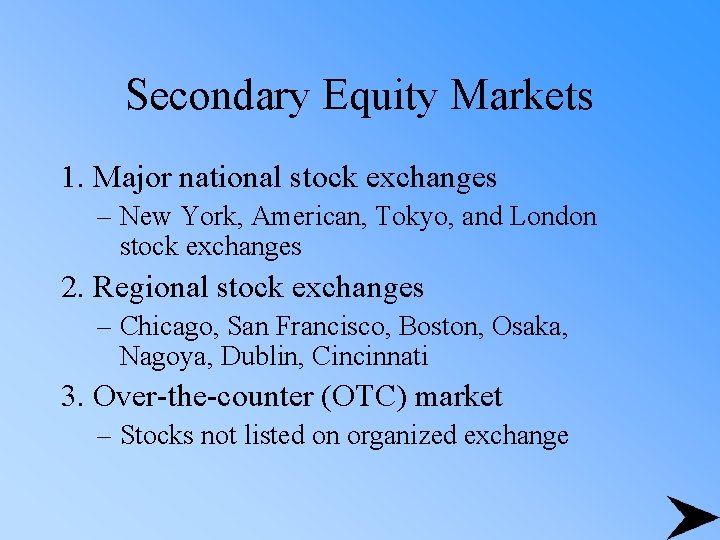 Secondary Equity Markets

1. Major national stock exchanges

– New York, American, Tokyo, and London stock exchanges

2. Regional stock exchanges

– Chicago, San Francisco, Boston, Osaka, Nagoya, Dublin, Cincinnati

3. Over-the-counter (OTC) market

– Stocks not listed on organized exchange